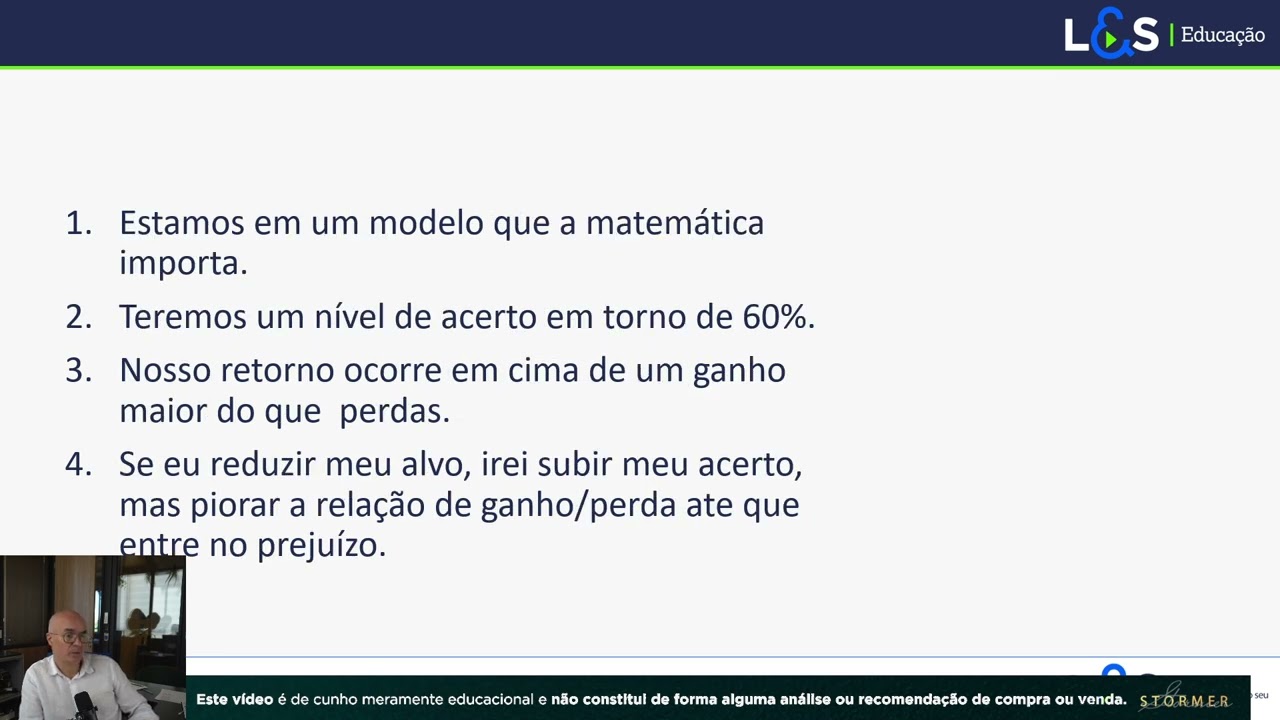 L&S | Educação

1. Estamos em um modelo que a matemática importa.

2. Teremos um nível de acerto em torno de 60%.

3. Nosso retorno ocorre em cima de um ganho maior do que perdas.

4. Se eu reduzir meu alvo, irei subir meu acerto, mas piorar a relação de ganho/perda ate que entre no prejuízo.

Este vídeo é de cunho meramente educacional e não constitui de forma alguma análise ou recomendação de compra ou venda. STORMER